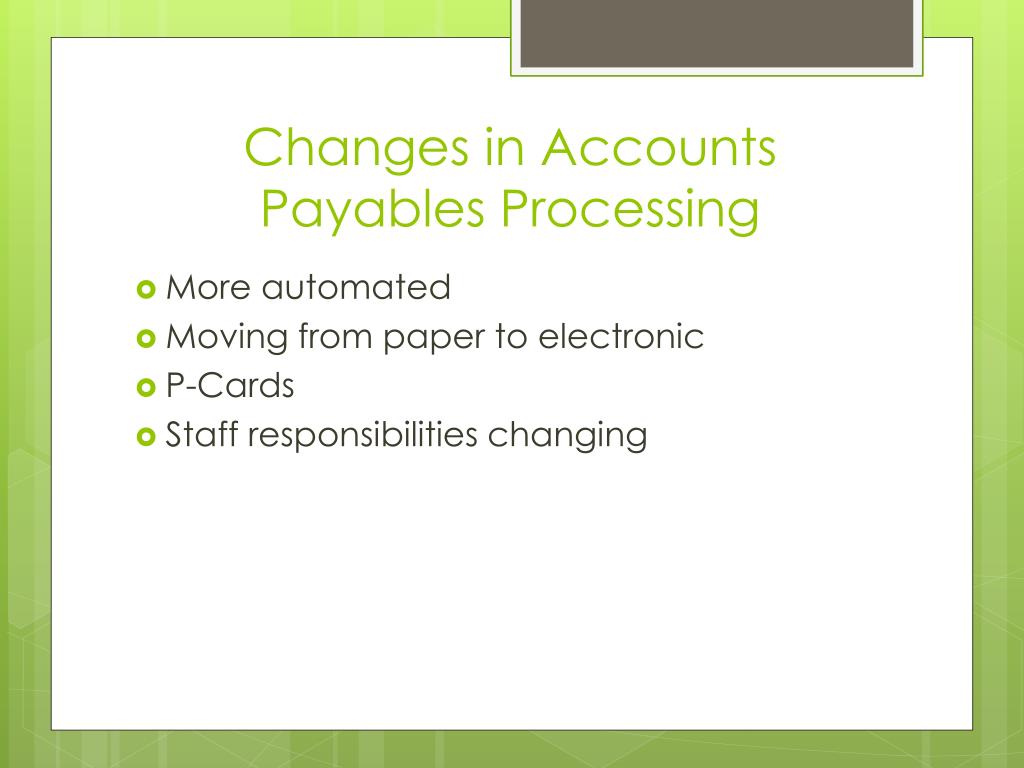 Changes in Accounts Payables Processing

More automated
Moving from paper to electronic
P-Cards
Staff responsibilities changing